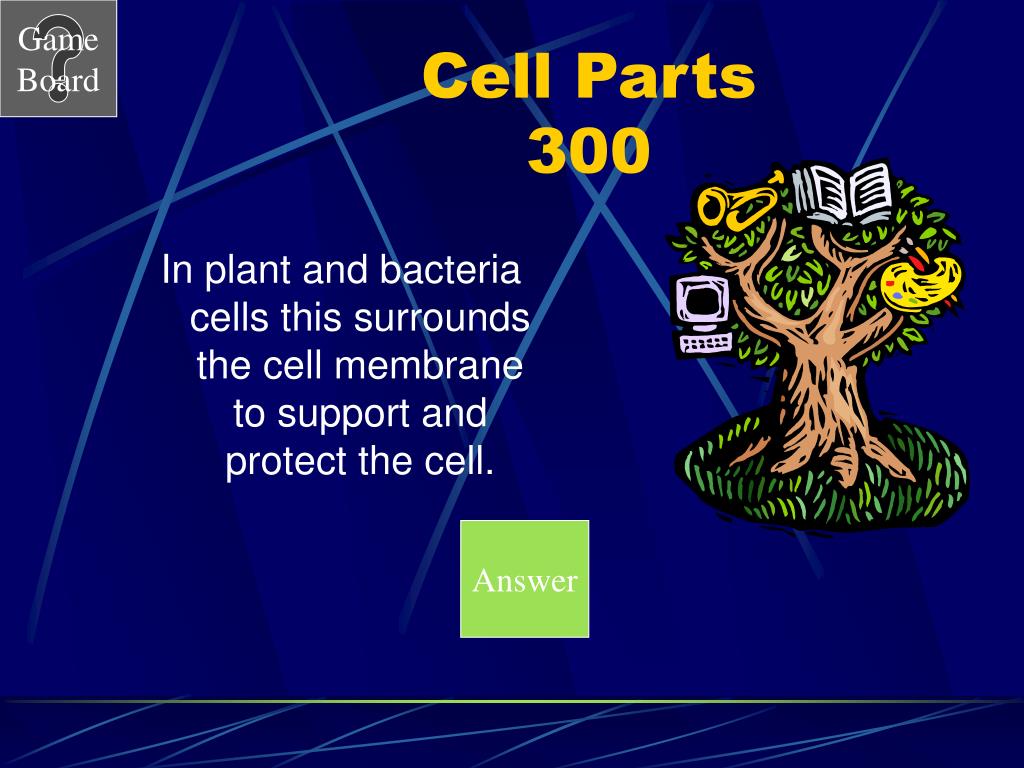 Game Board

Cell Parts
300

In plant and bacteria cells this surrounds the cell membrane to support and protect the cell.

Answer